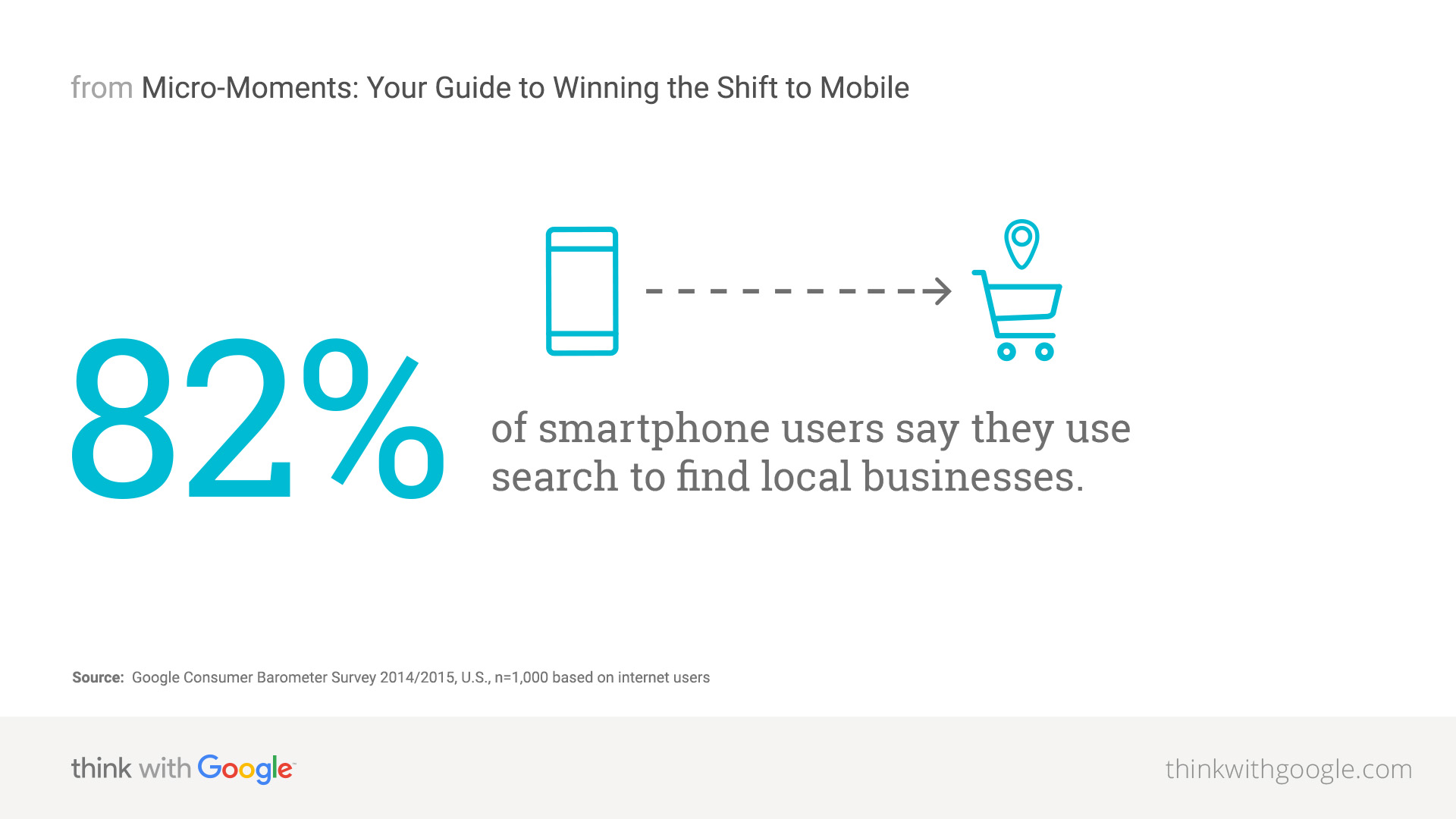 from Micro-Moments: Your Guide to Winning the Shift to Mobile

82%

of smartphone users say they use search to find local businesses.

Source: Google Consumer Barometer Survey 2014/2015, U.S., n=1,000 based on internet users

think with Google

thinkwithgoogle.com